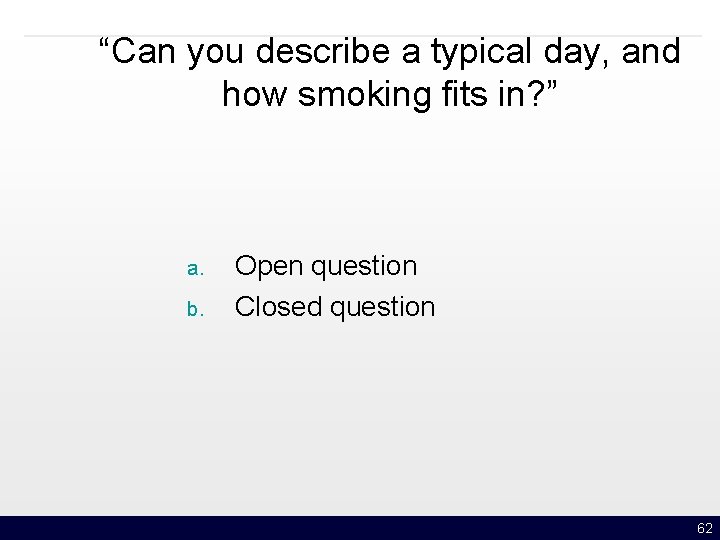 “Can you describe a typical day, and how smoking fits in?”

a. Open question
b. Closed question

62